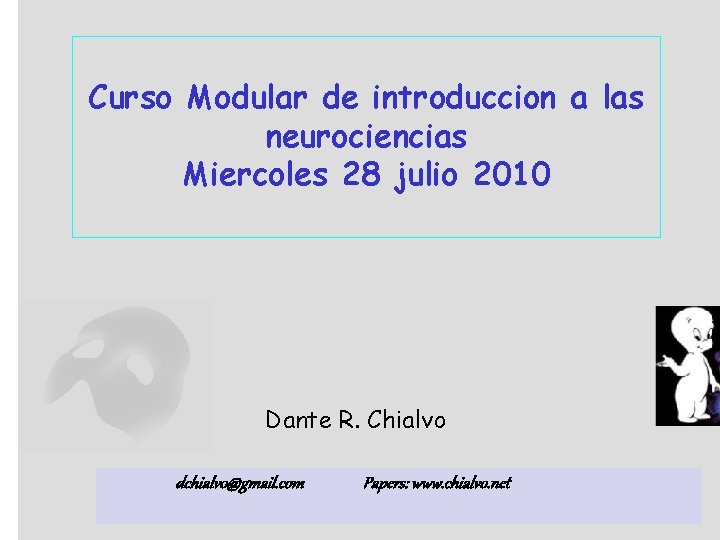 Curso Modular de introduccion a las neurociencias
Miercoles 28 julio 2010

Dante R. Chialvo

dchialvo@gmail.com Papers: www.chialvo.net